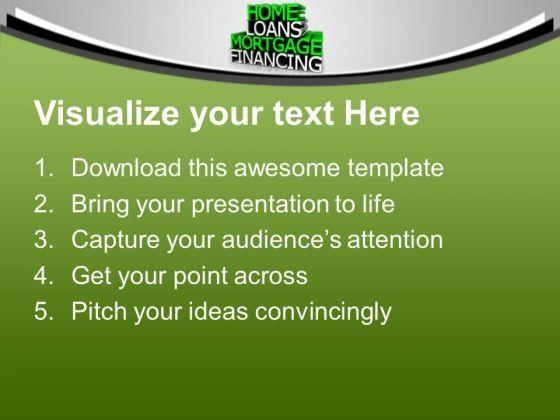 HOME
LOANS
MORTGAGE
FINANCING

Visualize your text Here

1. Download this awesome template
2. Bring your presentation to life
3. Capture your audience's attention
4. Get your point across
5. Pitch your ideas convincingly